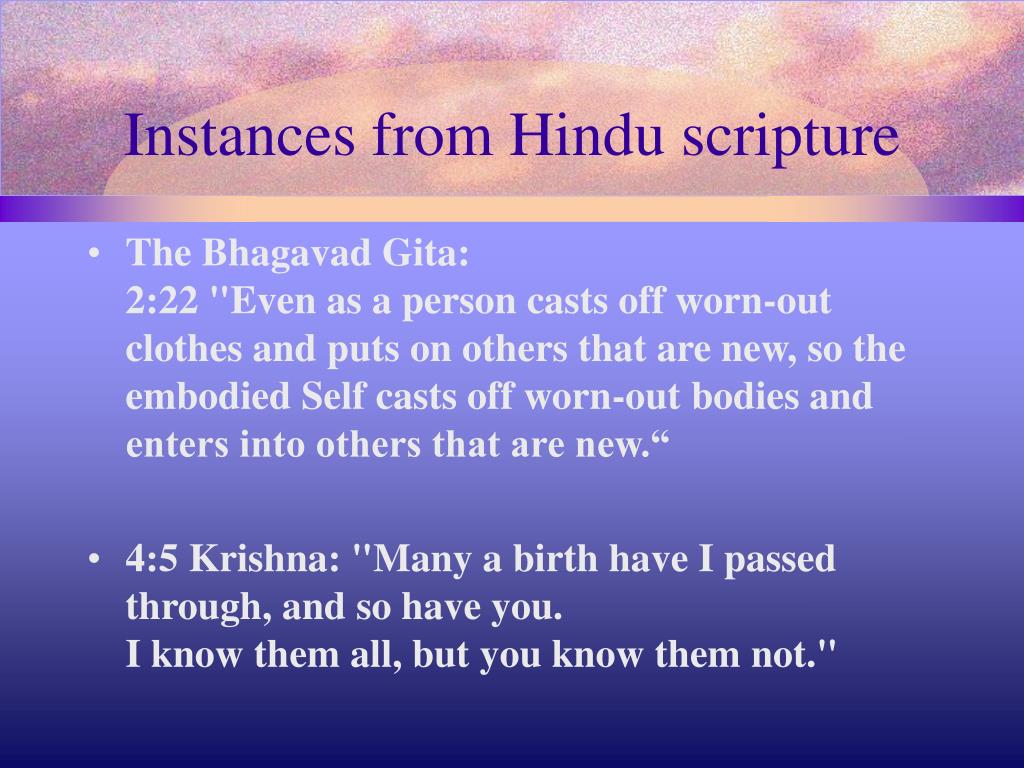 Instances from Hindu scripture

• The Bhagavad Gita:
2:22 "Even as a person casts off worn-out clothes and puts on others that are new, so the embodied Self casts off worn-out bodies and enters into others that are new.“

• 4:5 Krishna: "Many a birth have I passed through, and so have you.
I know them all, but you know them not."